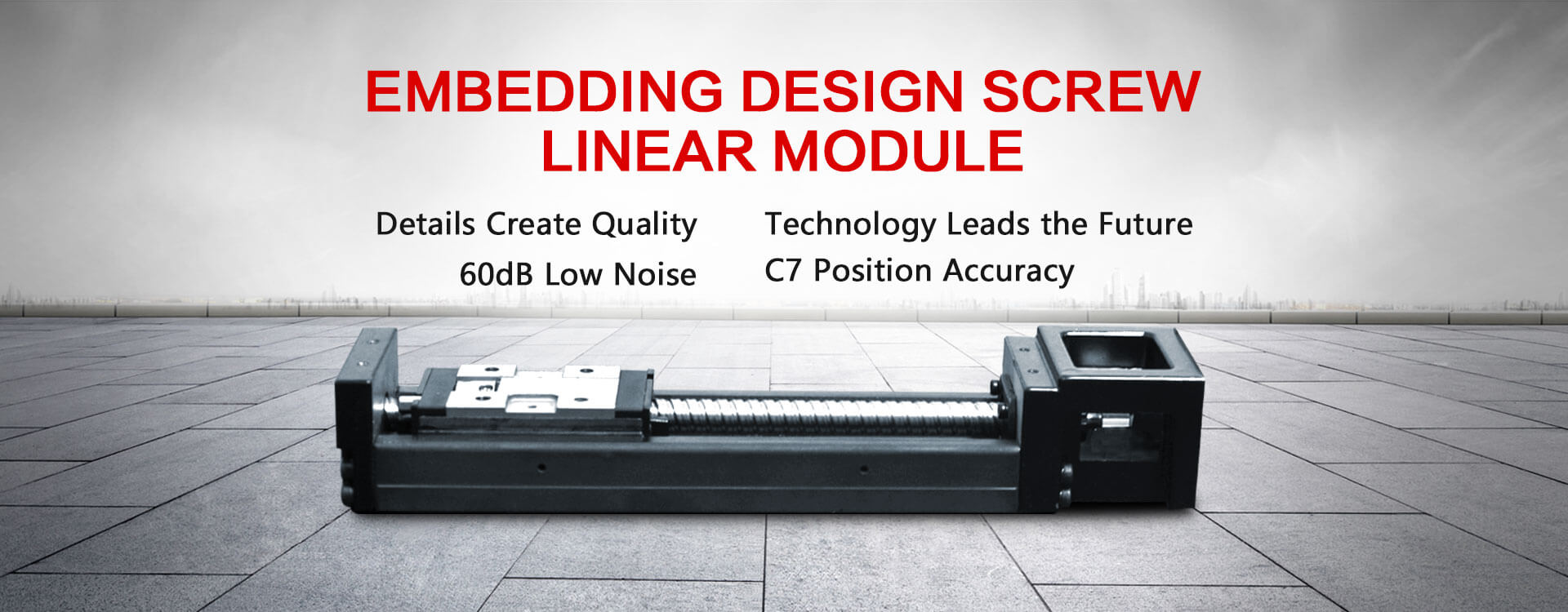 EMBEDDING DESIGN SCREW LINEAR MODULE

Details Create Quality

60dB Low Noise

Technology Leads the Future

C7 Position Accuracy